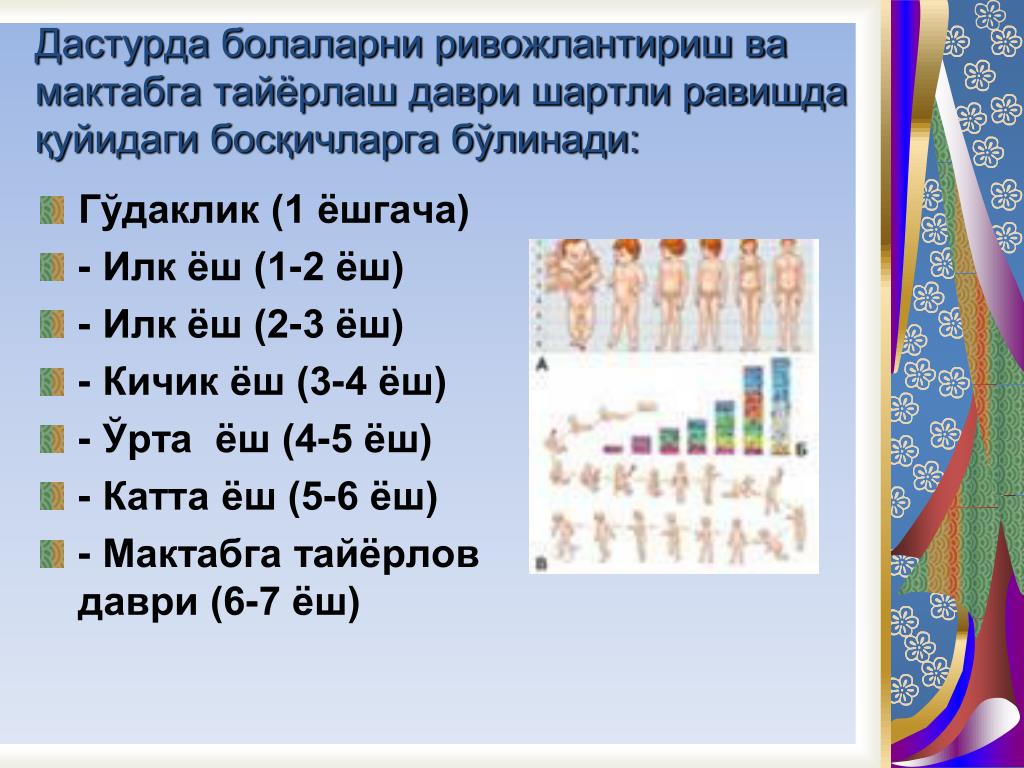 Дастурда болаларни ривожлантириш ва мактабга тайёрлаш даври шартли равишда қуйидаги босқичларга бўлинади:

Гўдаклик (1 ёшгача)

- Илк ёш (1-2 ёш)

- Илк ёш (2-3 ёш)

- Кичик ёш (3-4 ёш)

- Ўрта ёш (4-5 ёш)

- Катта ёш (5-6 ёш)

- Мактабга тайёрлов даври (6-7 ёш)

А

Б

В